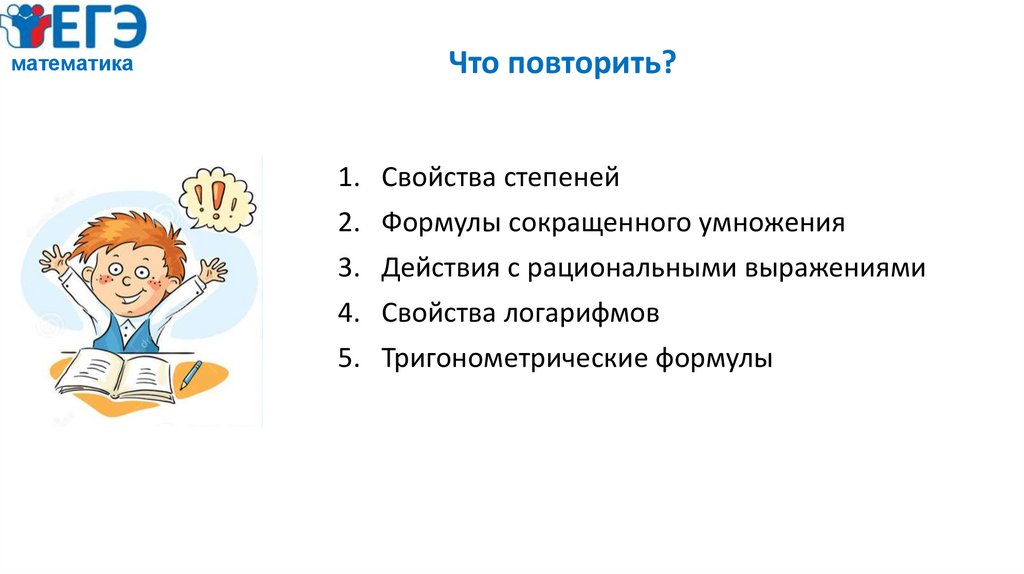 ЕГЭ
математика

Что повторить?

!!!

1. Свойства степеней
2. Формулы сокращенного умножения
3. Действия с рациональными выражениями
4. Свойства логарифмов
5. Тригонометрические формулы